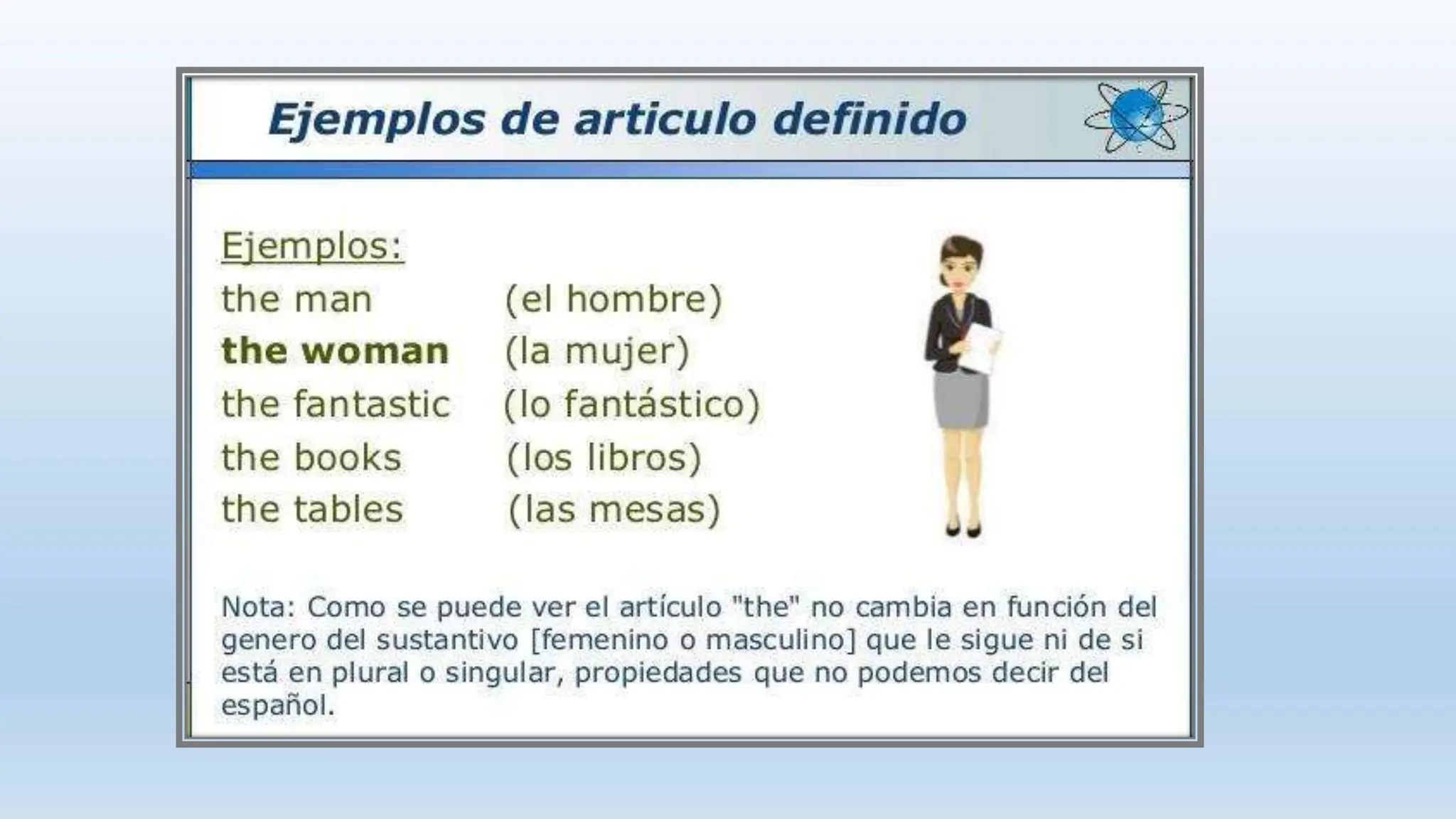 Ejemplos de articulo definido

Ejemplos:
the man (el hombre)
the woman (la mujer)
the fantastic (lo fantástico)
the books (los libros)
the tables (las mesas)

Nota: Como se puede ver el artículo "the" no cambia en función del genero del sustantivo [femenino o masculino] que le sigue ni de si está en plural o singular, propiedades que no podemos decir del español.